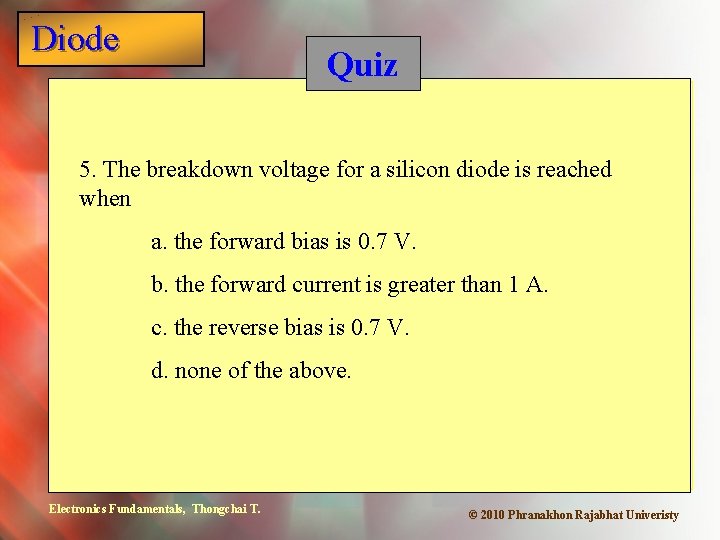 Diode

Quiz

5. The breakdown voltage for a silicon diode is reached when

a. the forward bias is 0.7 V.

b. the forward current is greater than 1 A.

c. the reverse bias is 0.7 V.

d. none of the above.

Electronics Fundamentals, Thongchai T.

© 2010 Phranakhon Rajabhat Univeristy